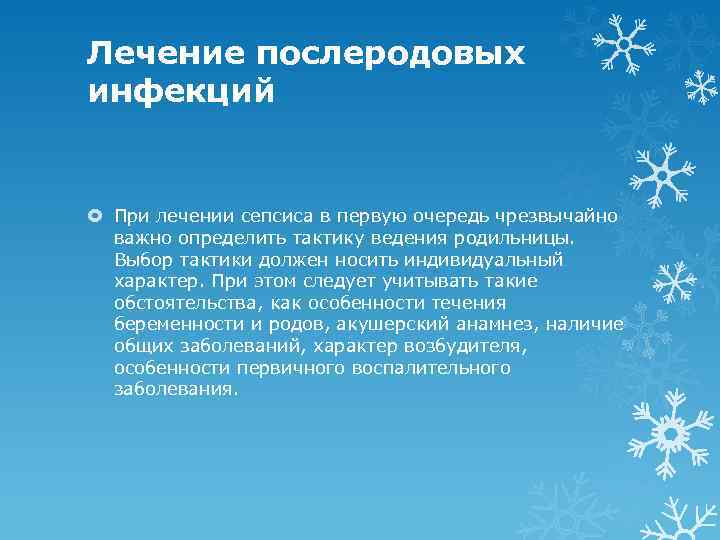 Лечение послеродовых инфекций

При лечении сепсиса в первую очередь чрезвычайно важно определить тактику ведения родильницы. Выбор тактики должен носить индивидуальный характер. При этом следует учитывать такие обстоятельства, как особенности течения беременности и родов, акушерский анамнез, наличие общих заболеваний, характер возбудителя, особенности первичного воспалительного заболевания.